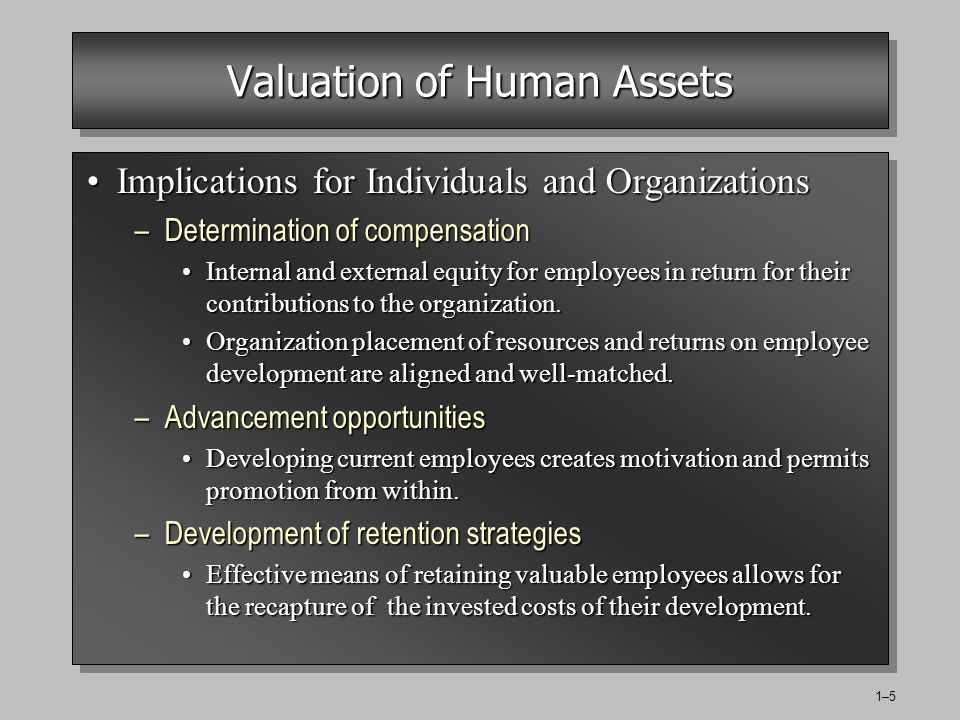 Valuation of Human Assets

• Implications for Individuals and Organizations

– Determination of compensation

• Internal and external equity for employees in return for their contributions to the organization.

• Organization placement of resources and returns on employee development are aligned and well-matched.

– Advancement opportunities

• Developing current employees creates motivation and permits promotion from within.

– Development of retention strategies

• Effective means of retaining valuable employees allows for the recapture of the invested costs of their development.

1–5